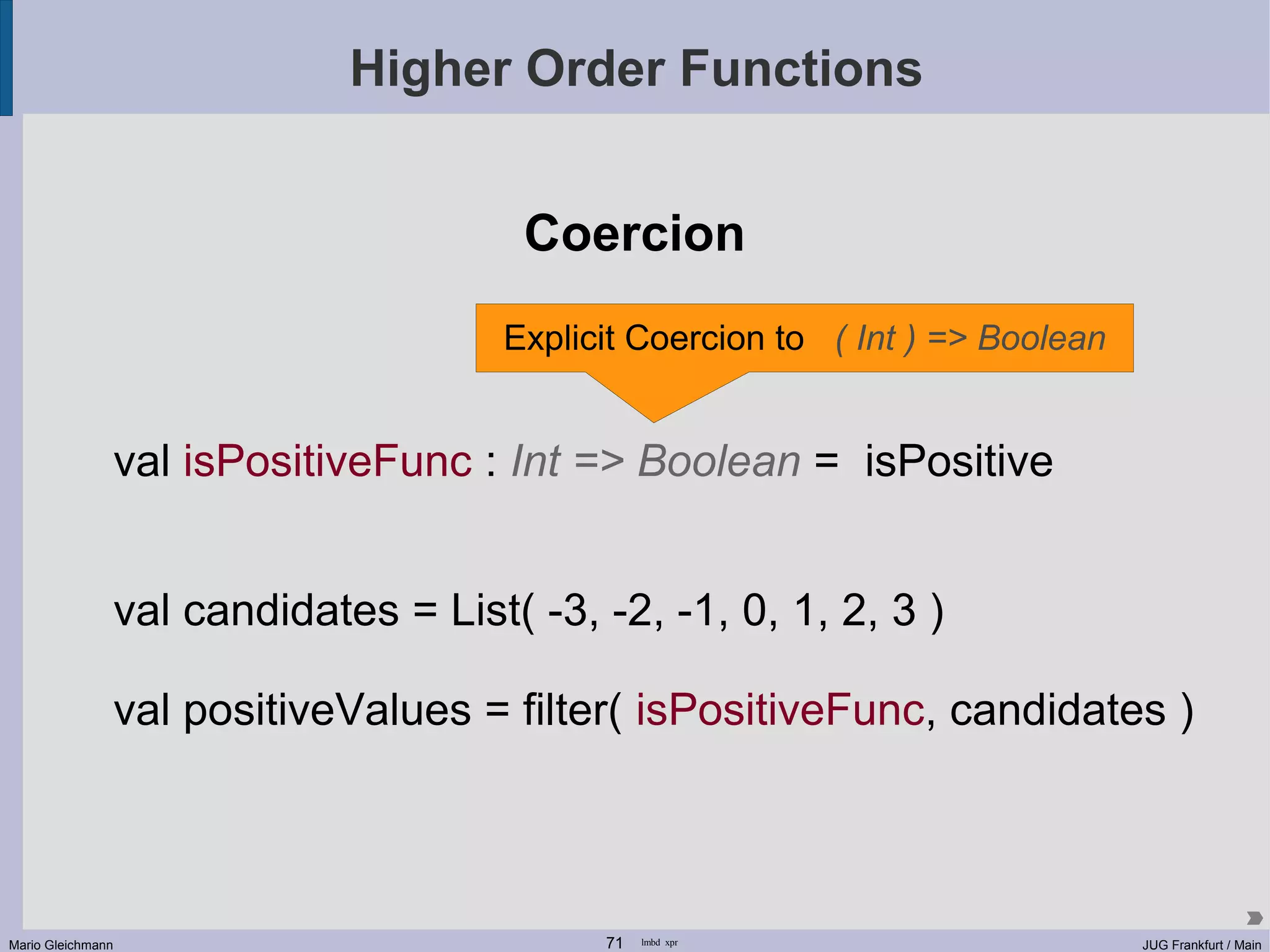 Higher Order Functions

Coercion

Explicit Coercion to ( Int ) => Boolean

val isPositiveFunc : Int => Boolean = isPositive

val candidates = List( -3, -2, -1, 0, 1, 2, 3 )

val positiveValues = filter( isPositiveFunc, candidates )

Mario Gleichmann 71 lmbd xpr JUG Frankfurt / Main